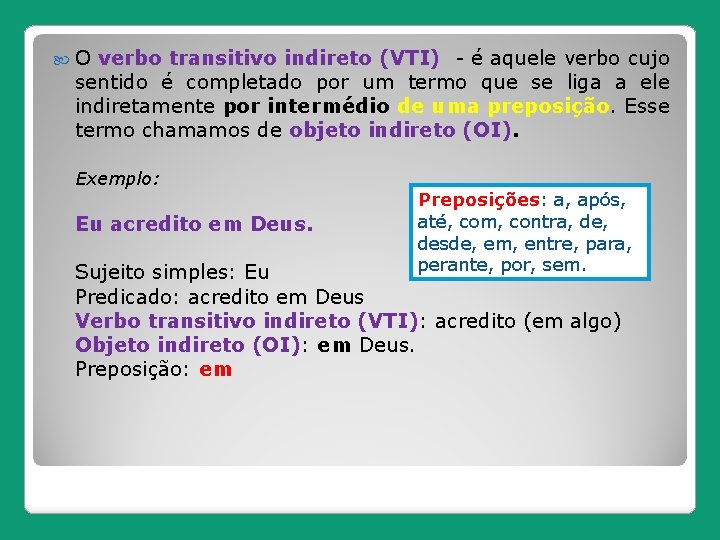 O verbo transitivo indireto (VTI) - é aquele verbo cujo sentido é completado por um termo que se liga a ele indiretamente por intermédio de uma preposição. Esse termo chamamos de objeto indireto (OI).

Exemplo:

Eu acredito em Deus.

Preposições: a, após, até, com, contra, de, desde, em, entre, para, perante, por, sem.

Sujeito simples: Eu
Predicado: acredito em Deus
Verbo transitivo indireto (VTI): acredito (em algo)
Objeto indireto (OI): em Deus.
Preposição: em